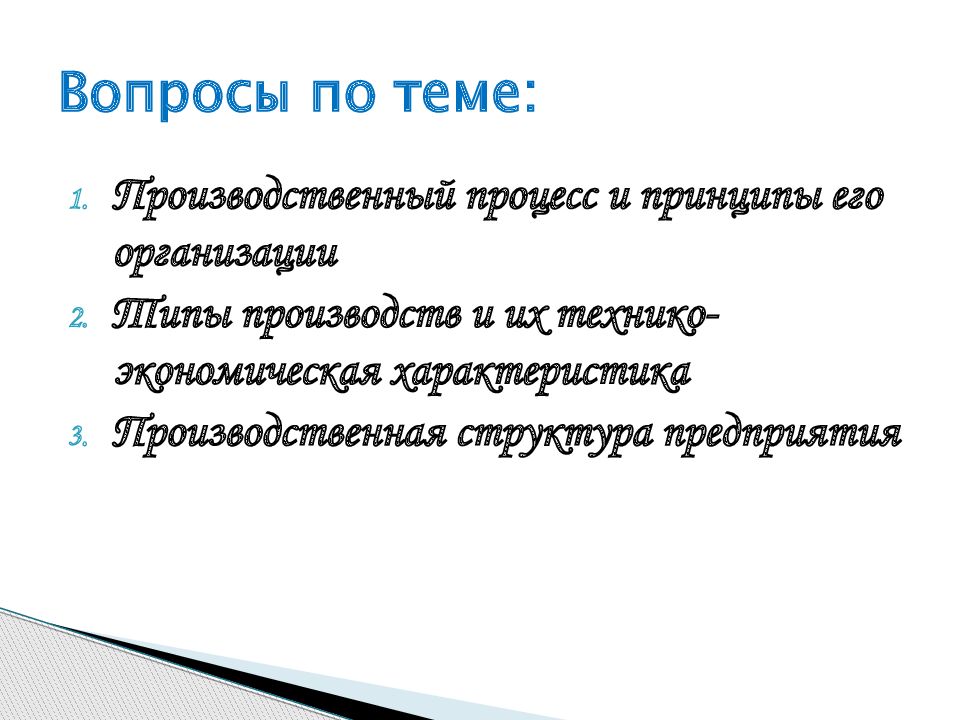 Вопросы по теме:

1. Производственный процесс и принципы его организации
2. Типы производств и их технико-экономическая характеристика
3. Производственная структура предприятия